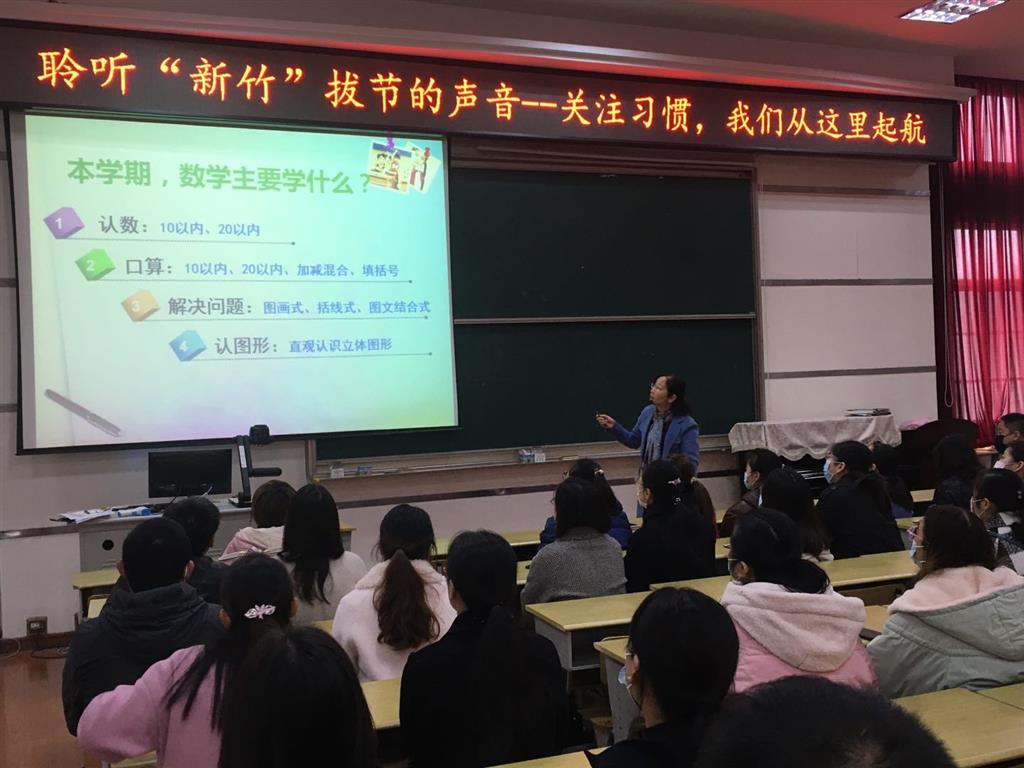 聆听“新竹”拔节的声音--关注习惯，我们从这里起航

本学期，数学主要学什么？

1 认数：10以内、20以内

2 口算：10以内、20以内、加减混合、填括号

3 解决问题：图画式、括线式、图文结合式

4 认图形：直观认识立体图形